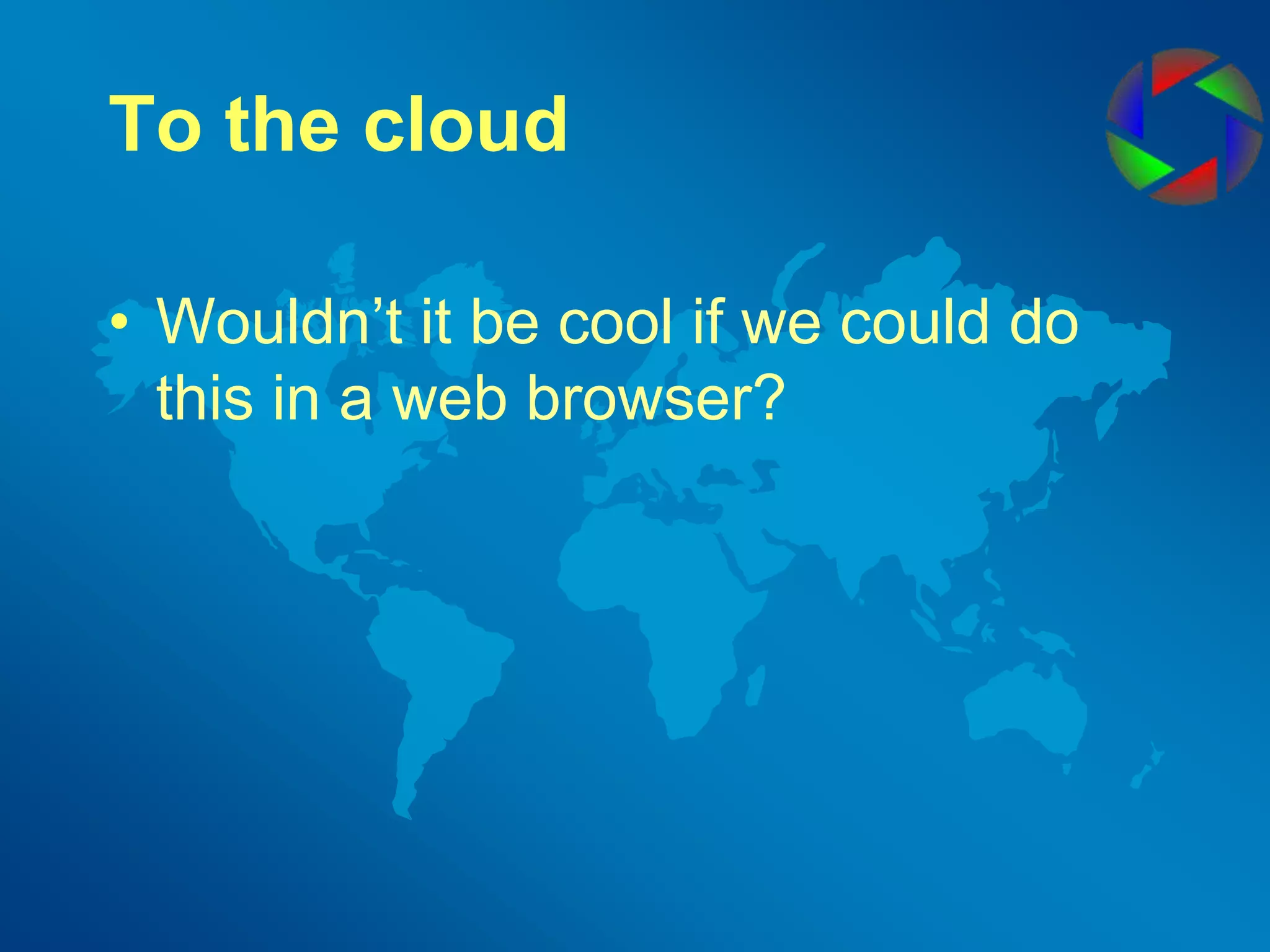 To the cloud

• Wouldn’t it be cool if we could do this in a web browser?